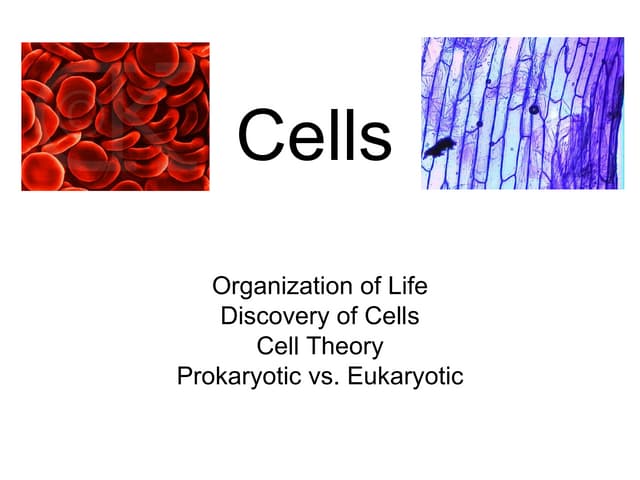 Cells

Organization of Life
Discovery of Cells
Cell Theory
Prokaryotic vs. Eukaryotic